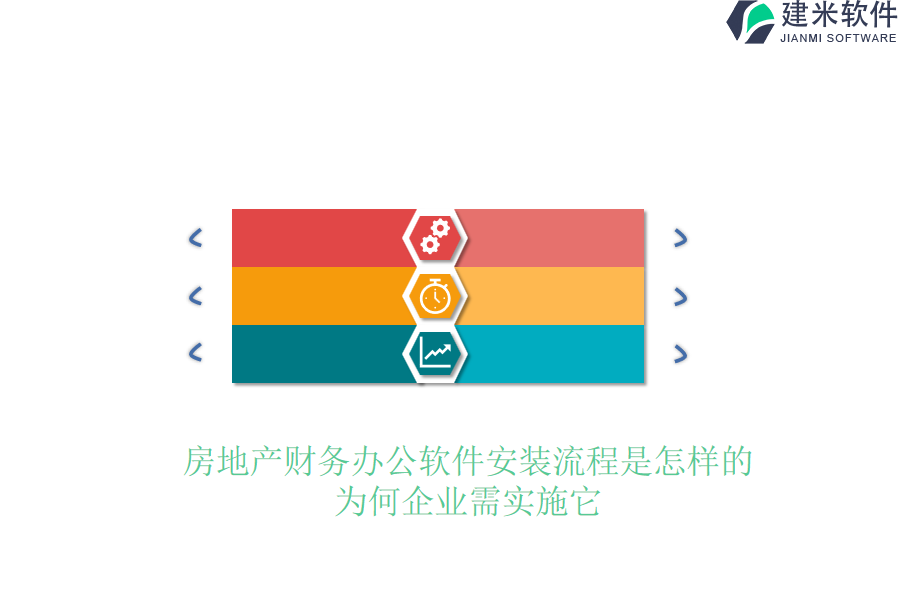 建米软件
JIANMI SOFTWARE

房地产财务办公软件安装流程是怎样的
为何企业需实施它